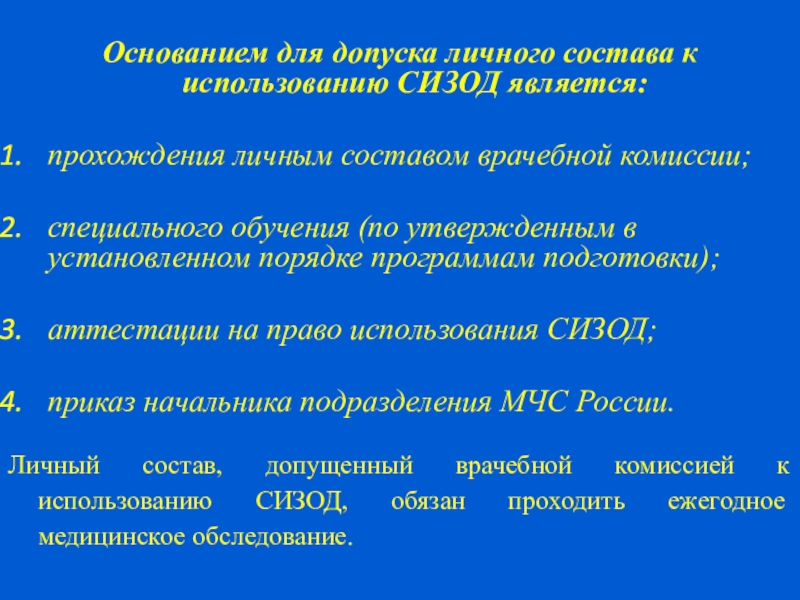 Основанием для допуска личного состава к использованию СИЗОД является:

1. прохождения личным составом врачебной комиссии;

2. специального обучения (по утвержденным в установленном порядке программам подготовки);

3. аттестации на право использования СИЗОД;

4. приказ начальника подразделения МЧС России.

Личный состав, допущенный врачебной комиссией к использованию СИЗОД, обязан проходить ежегодное медицинское обследование.